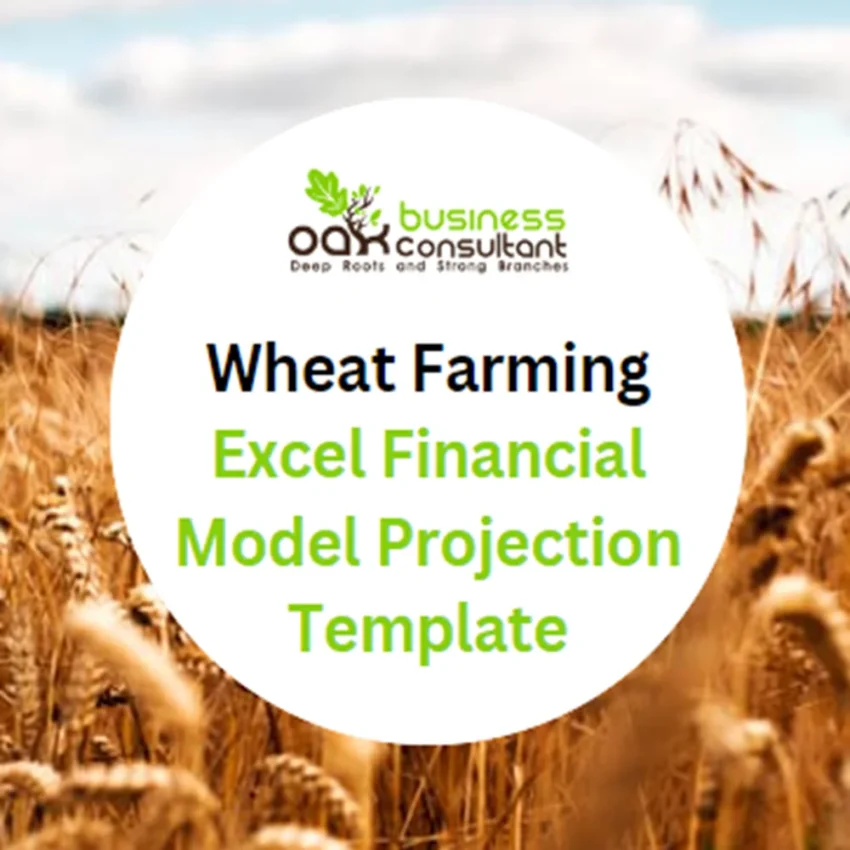 oak business consultant
Deep Roots and Strong Branches

Wheat Farming
Excel Financial Model Projection Template